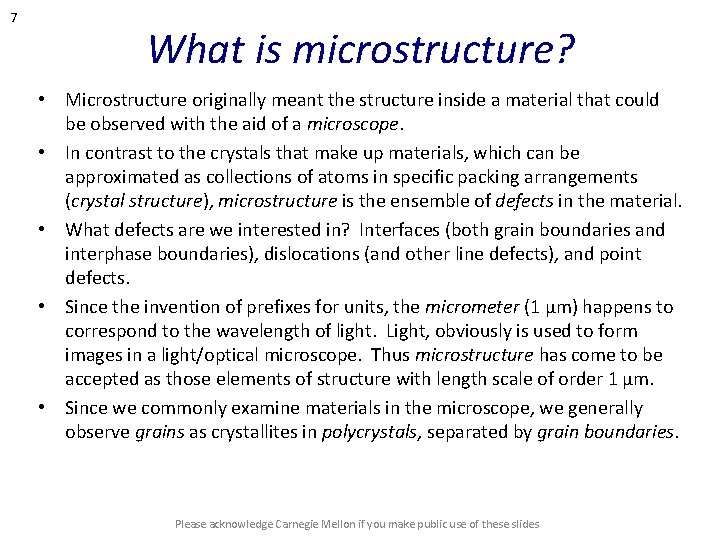 7

What is microstructure?

• Microstructure originally meant the structure inside a material that could be observed with the aid of a microscope.

• In contrast to the crystals that make up materials, which can be approximated as collections of atoms in specific packing arrangements (crystal structure), microstructure is the ensemble of defects in the material.

• What defects are we interested in? Interfaces (both grain boundaries and interphase boundaries), dislocations (and other line defects), and point defects.

• Since the invention of prefixes for units, the micrometer (1 µm) happens to correspond to the wavelength of light. Light, obviously is used to form images in a light/optical microscope. Thus microstructure has come to be accepted as those elements of structure with length scale of order 1 µm.

• Since we commonly examine materials in the microscope, we generally observe grains as crystallites in polycrystals, separated by grain boundaries.

Please acknowledge Carnegie Mellon if you make public use of these slides